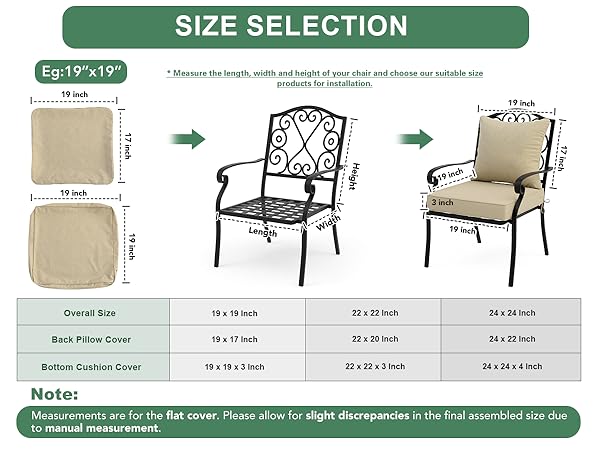 SIZE SELECTION

Eg:19"x19"

* Measure the length, width and height of your chair and choose our suitable size products for installation.

19 inch
17 inch
19 inch
19 inch

Height
Length
Width

19 inch
17 inch
19 inch
3 inch
19 inch

| Overall Size | 19 x 19 Inch | 22 x 22 Inch | 24 x 24 Inch |
|---|---|---|---|
| Back Pillow Cover | 19 x 17 Inch | 22 x 20 Inch | 24 x 22 Inch |
| Bottom Cushion Cover | 19 x 19 x 3 Inch | 22 x 22 x 3 Inch | 24 x 24 x 4 Inch |

Note:
Measurements are for the flat cover. Please allow for slight discrepancies in the final assembled size due to manual measurement.